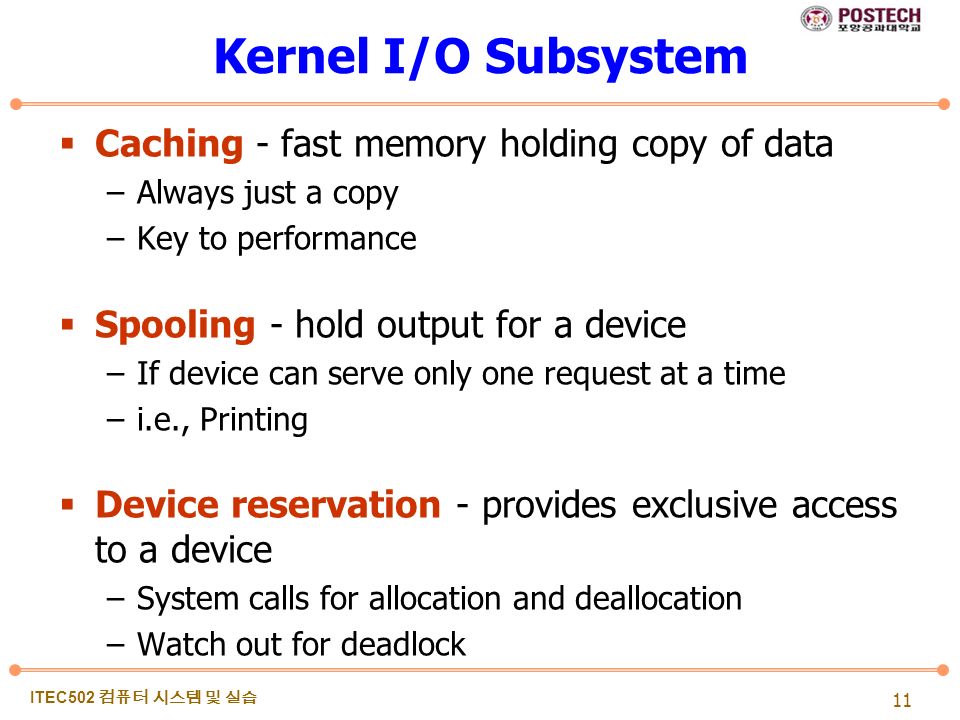 POSTECH
포항공과대학교

Kernel I/O Subsystem

▪ Caching - fast memory holding copy of data
– Always just a copy
– Key to performance

▪ Spooling - hold output for a device
– If device can serve only one request at a time
– i.e., Printing

▪ Device reservation - provides exclusive access to a device
– System calls for allocation and deallocation
– Watch out for deadlock

ITEC502 컴퓨터 시스템 및 실습

11